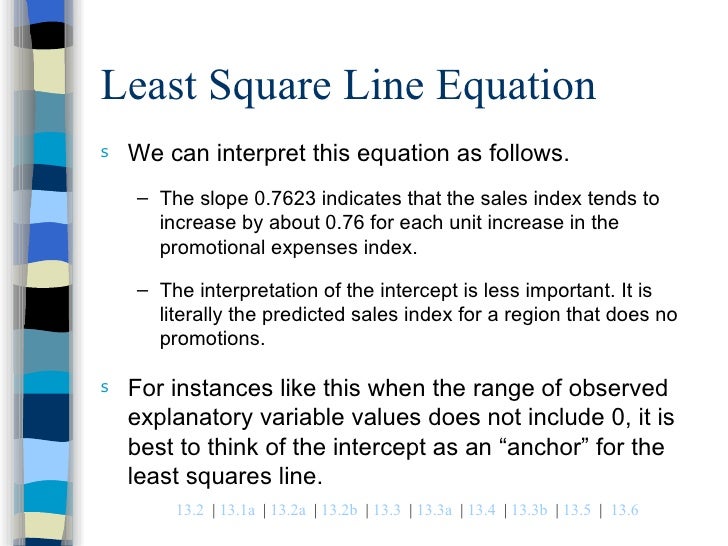 Least Square Line Equation

s We can interpret this equation as follows.

– The slope 0.7623 indicates that the sales index tends to increase by about 0.76 for each unit increase in the promotional expenses index.

– The interpretation of the intercept is less important. It is literally the predicted sales index for a region that does no promotions.

s For instances like this when the range of observed explanatory variable values does not include 0, it is best to think of the intercept as an “anchor” for the least squares line.

13.2 | 13.1a | 13.2a | 13.2b | 13.3 | 13.3a | 13.4 | 13.3b | 13.5 | 13.6